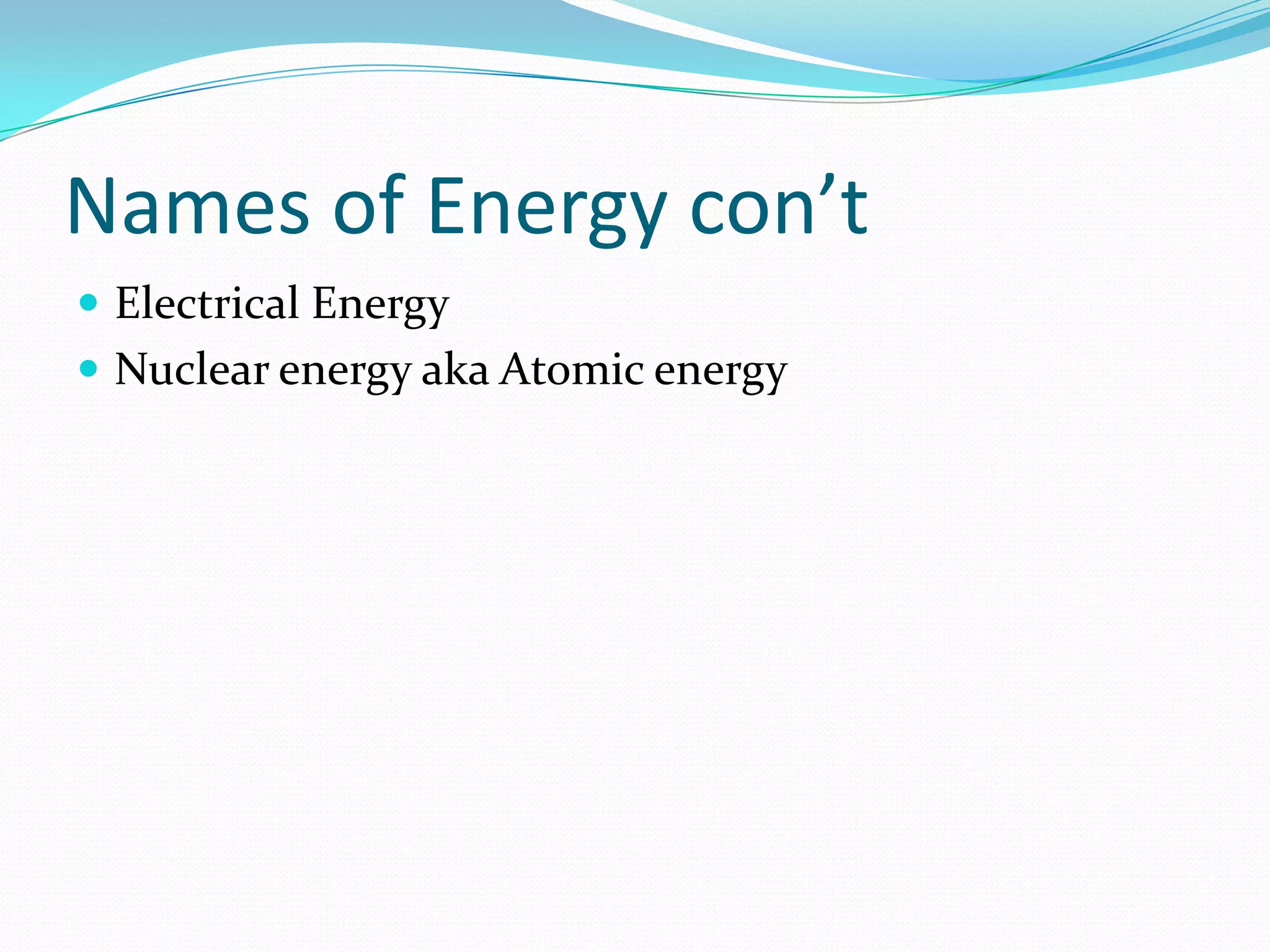 Names of Energy con’t

- Electrical Energy
- Nuclear energy aka Atomic energy